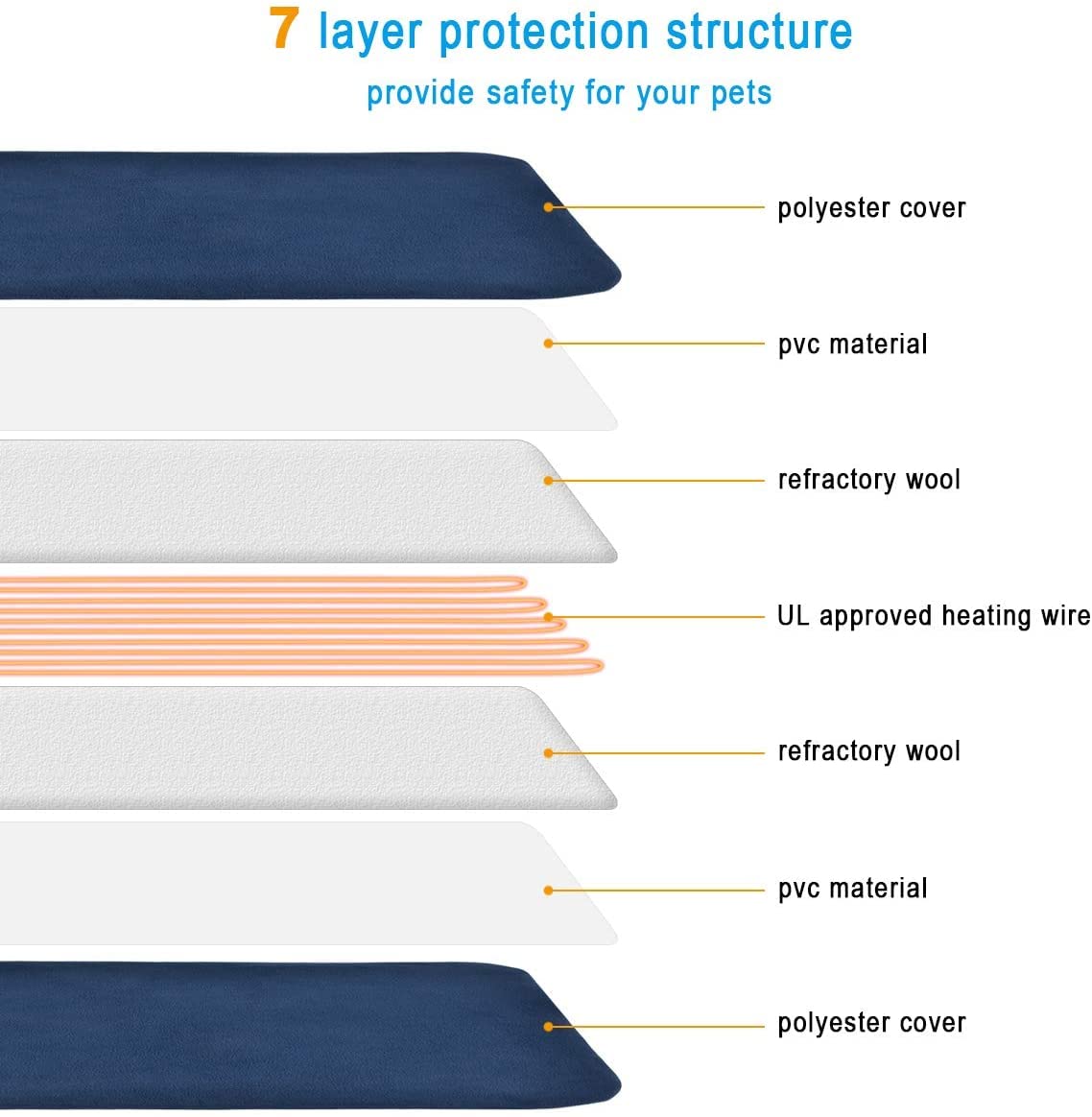 7 layer protection structure
provide safety for your pets

polyester cover

pvc material

refractory wool

UL approved heating wire

refractory wool

pvc material

polyester cover